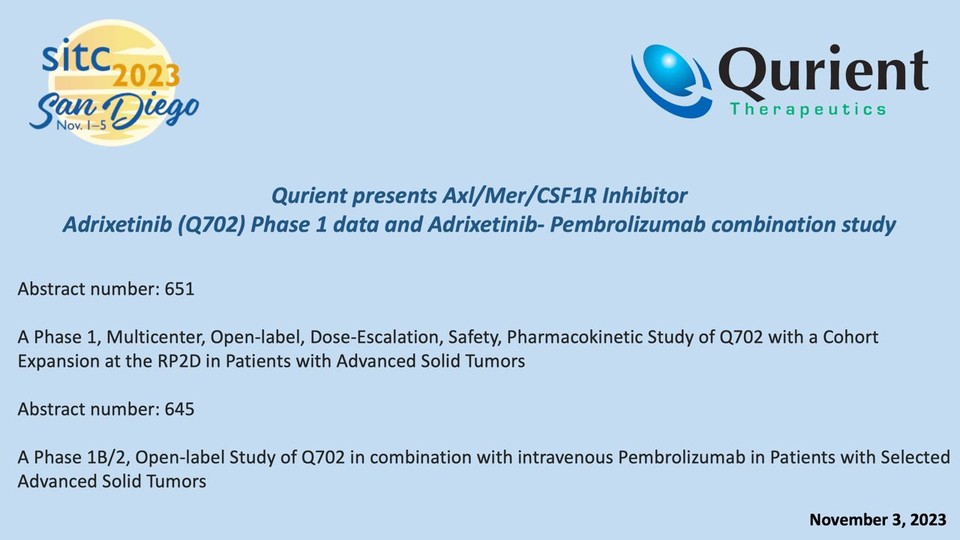 sitc 2023
San Diego
Nov. 1–5

Qurient
Therapeutics

Qurient presents Axl/Mer/CSF1R Inhibitor
Adrixetinib (Q702) Phase 1 data and Adrixetinib- Pembrolizumab combination study

Abstract number: 651

A Phase 1, Multicenter, Open-label, Dose-Escalation, Safety, Pharmacokinetic Study of Q702 with a Cohort Expansion at the RP2D in Patients with Advanced Solid Tumors

Abstract number: 645

A Phase 1B/2, Open-label Study of Q702 in combination with intravenous Pembrolizumab in Patients with Selected Advanced Solid Tumors

November 3, 2023